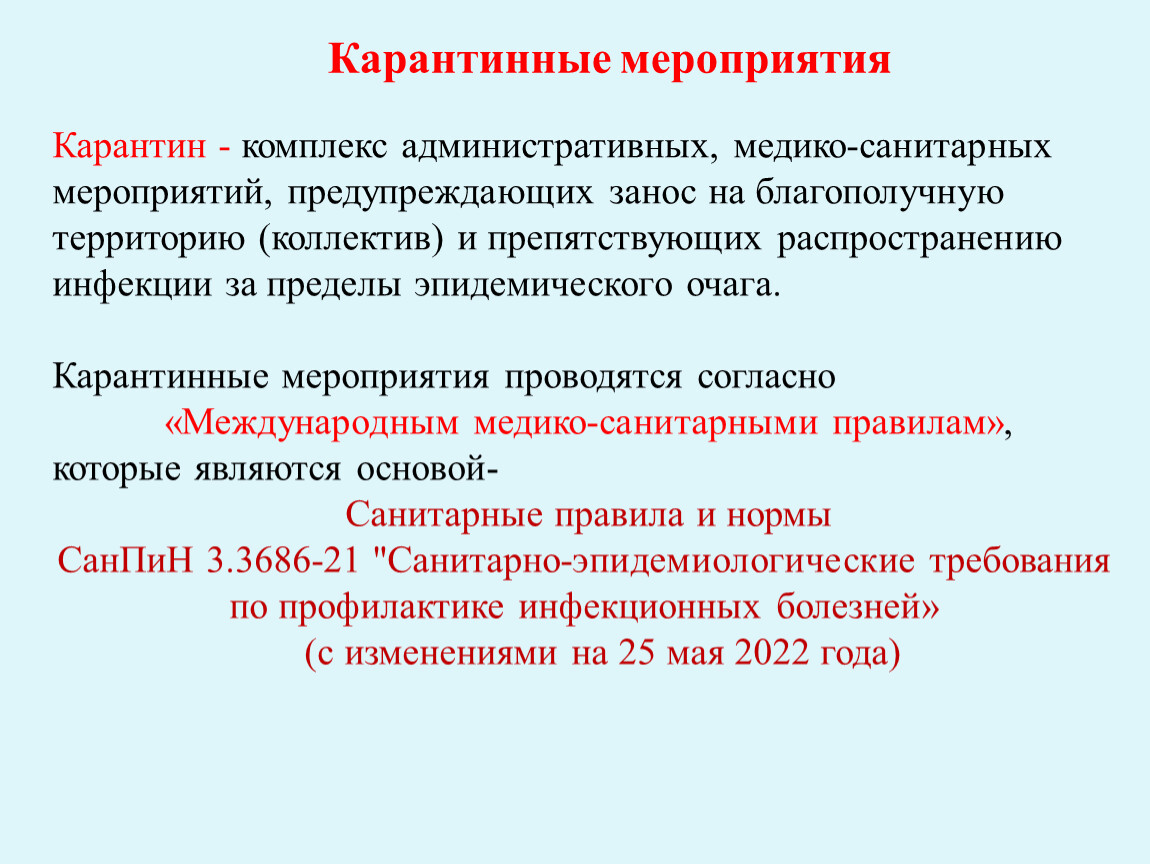 Карантинные мероприятия

Карантин - комплекс административных, медико-санитарных мероприятий, предупреждающих занос на благополучную территорию (коллектив) и препятствующих распространению инфекции за пределы эпидемического очага.

Карантинные мероприятия проводятся согласно «Международным медико-санитарными правилам», которые являются основой-
Санитарные правила и нормы
СанПиН 3.3686-21 "Санитарно-эпидемиологические требования по профилактике инфекционных болезней»
(с изменениями на 25 мая 2022 года)